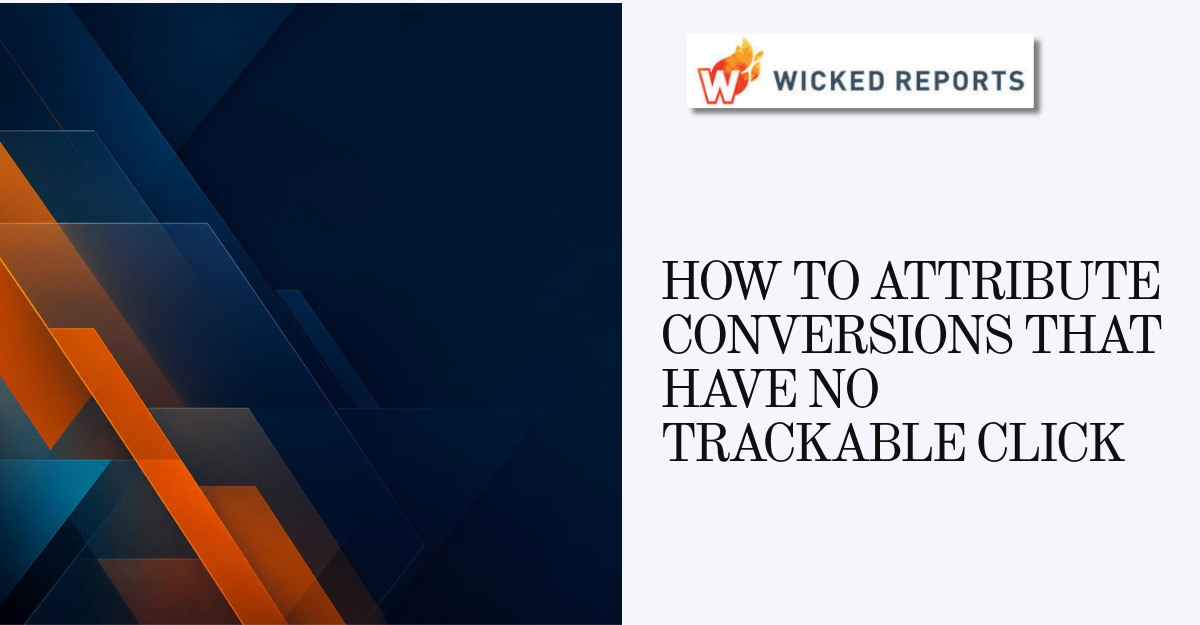 W WICKED REPORTS

HOW TO ATTRIBUTE CONVERSIONS THAT HAVE NO TRACKABLE CLICK